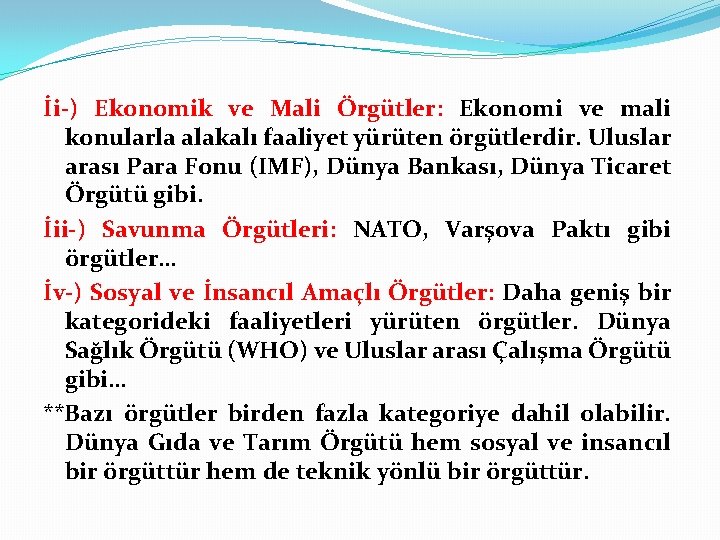 İi-) Ekonomik ve Mali Örgütler: Ekonomi ve mali konularla alakalı faaliyet yürüten örgütlerdir. Uluslar arası Para Fonu (IMF), Dünya Bankası, Dünya Ticaret Örgütü gibi.

İii-) Savunma Örgütleri: NATO, Varşova Paktı gibi örgütler…

İv-) Sosyal ve İnsancıl Amaçlı Örgütler: Daha geniş bir kategorideki faaliyetleri yürüten örgütler. Dünya Sağlık Örgütü (WHO) ve Uluslar arası Çalışma Örgütü gibi…

**Bazı örgütler birden fazla kategoriye dahil olabilir. Dünya Gıda ve Tarım Örgütü hem sosyal ve insancıl bir örgüttür hem de teknik yönlü bir örgüttür.